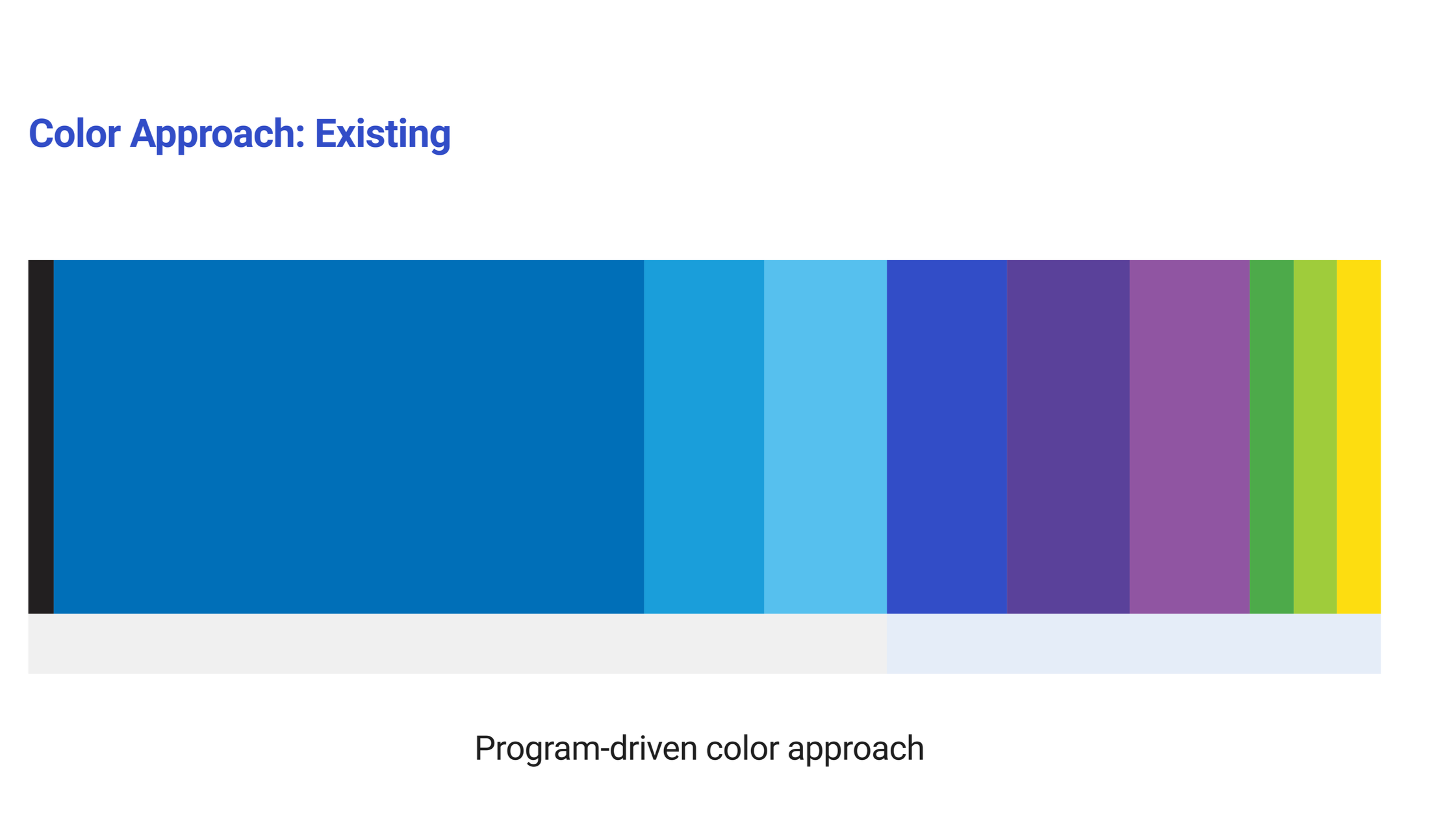 Color Approach: Existing

Program-driven color approach